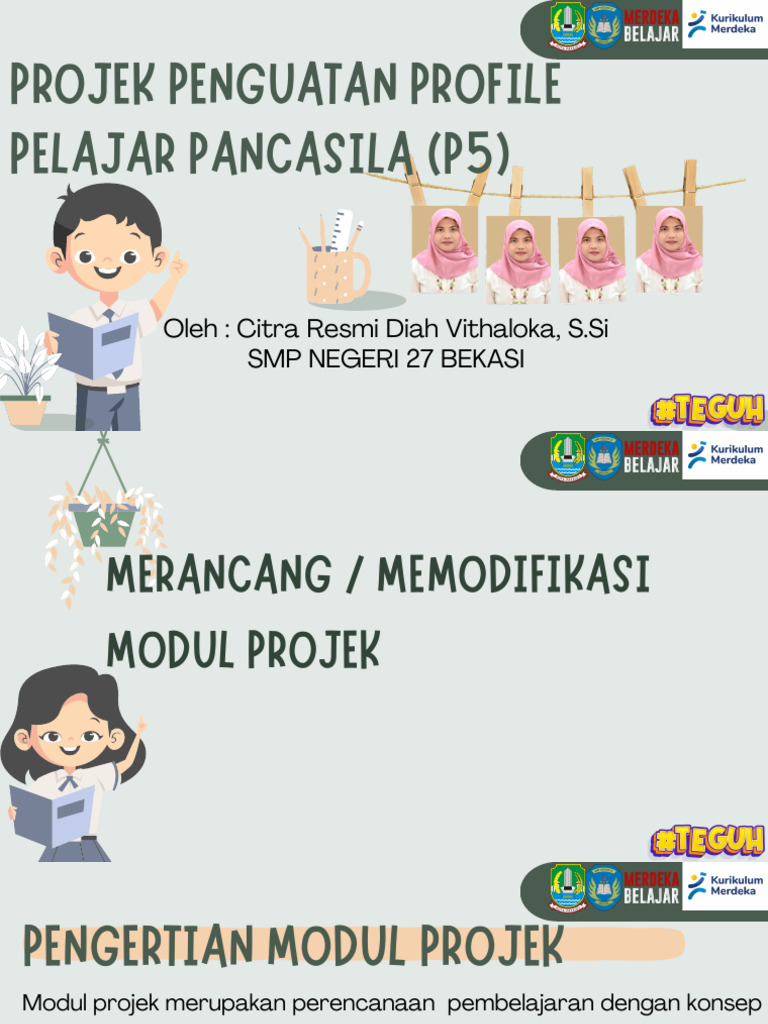 MERDEKA BELAJAR
Kurikulum Merdeka

PROJEK PENGUATAN PROFILE PELAJAR PANCASILA (P5)

Oleh : Citra Resmi Diah Vithaloka, S.Si
SMP NEGERI 27 BEKASI

#TEGUH

MERDEKA BELAJAR
Kurikulum Merdeka

MERANCANG / MEMODIFIKASI MODUL PROJEK

#TEGUH

MERDEKA BELAJAR
Kurikulum Merdeka

PENGERTIAN MODUL PROJEK

Modul projek merupakan perencanaan pembelajaran dengan konsep